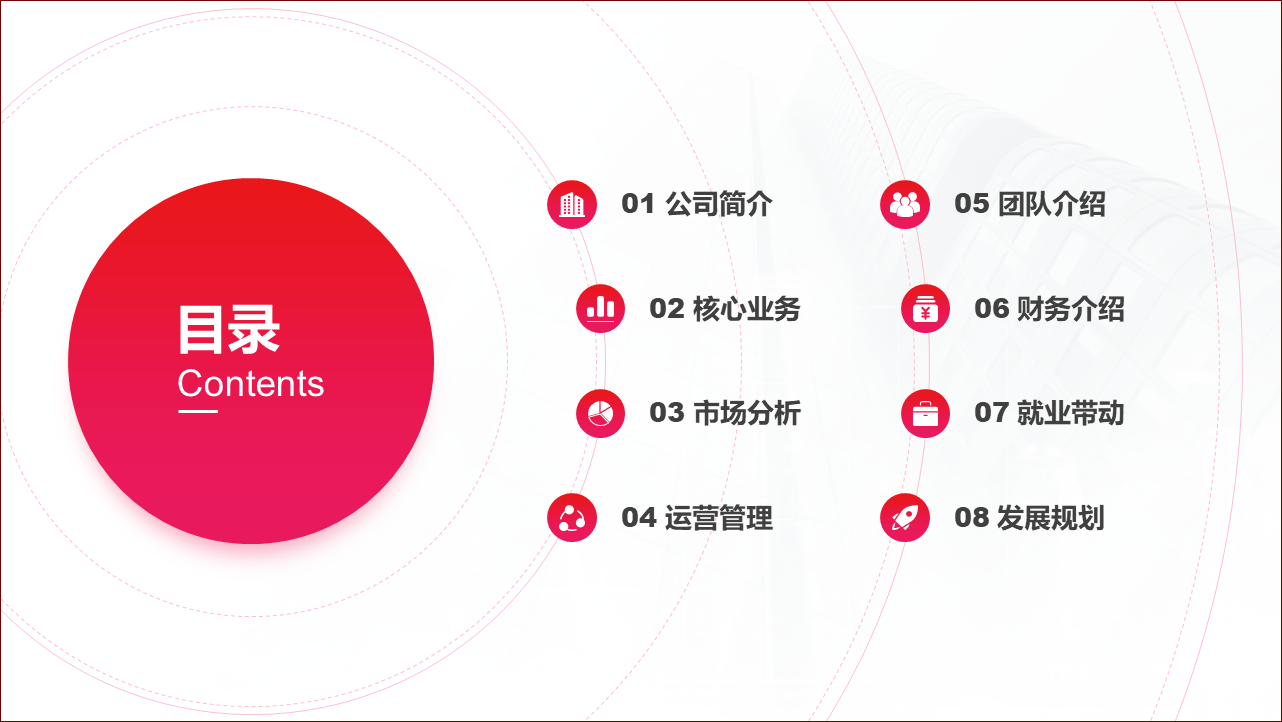 目录
Contents

01 公司简介

02 核心业务

03 市场分析

04 运营管理

05 团队介绍

06 财务介绍

07 就业带动

08 发展规划